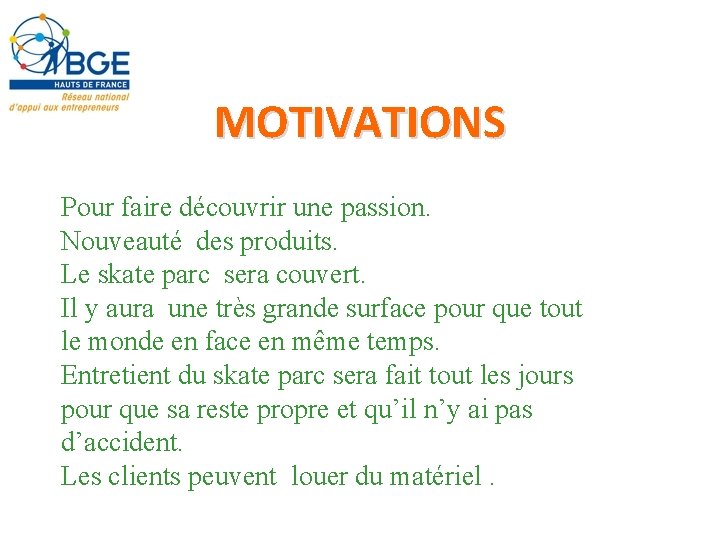 BGE
HAUTS DE FRANCE
Réseau national d'appui aux entrepreneurs

MOTIVATIONS

Pour faire découvrir une passion.
Nouveauté des produits.
Le skate parc sera couvert.
Il y aura une très grande surface pour que tout le monde en face en même temps.
Entretient du skate parc sera fait tout les jours pour que sa reste propre et qu'il n'y ai pas d'accident.
Les clients peuvent louer du matériel .